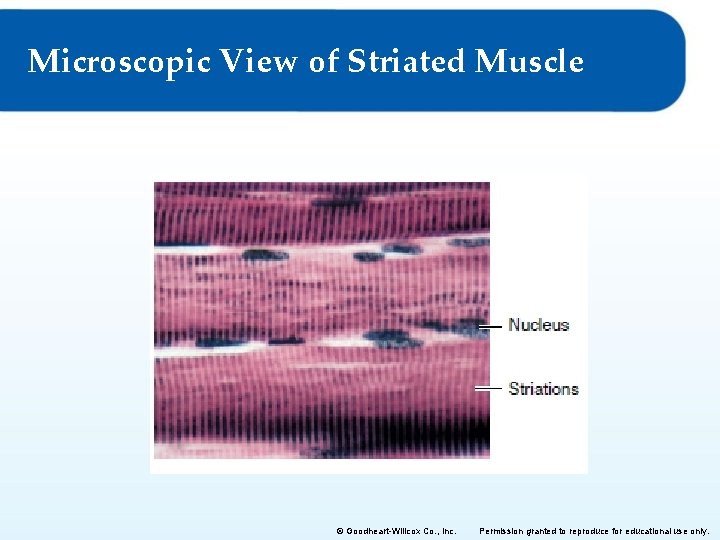 Microscopic View of Striated Muscle

Nucleus

Striations

© Goodheart-Willcox Co., Inc.

Permission granted to reproduce for educational use only.